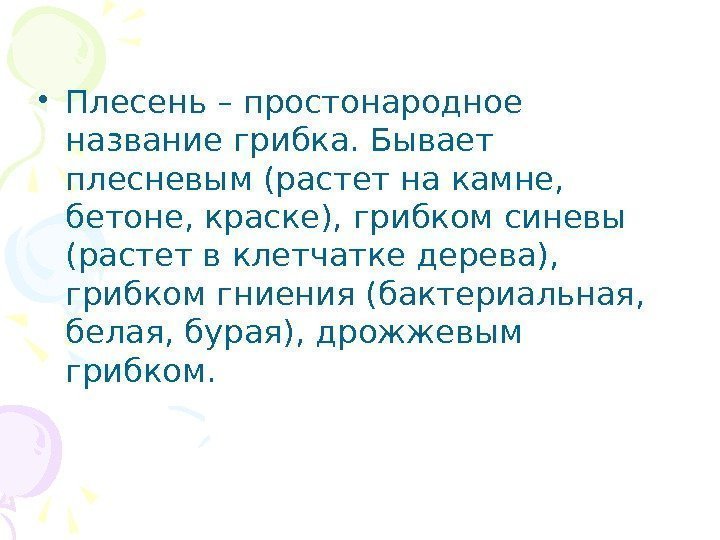 • Плесень – простонародное название грибка. Бывает плесневым (растет на камне, бетоне, краске), грибком синевы (растет в клетчатке дерева), грибком гниения (бактериальная, белая, бурая), дрожжевым грибком.